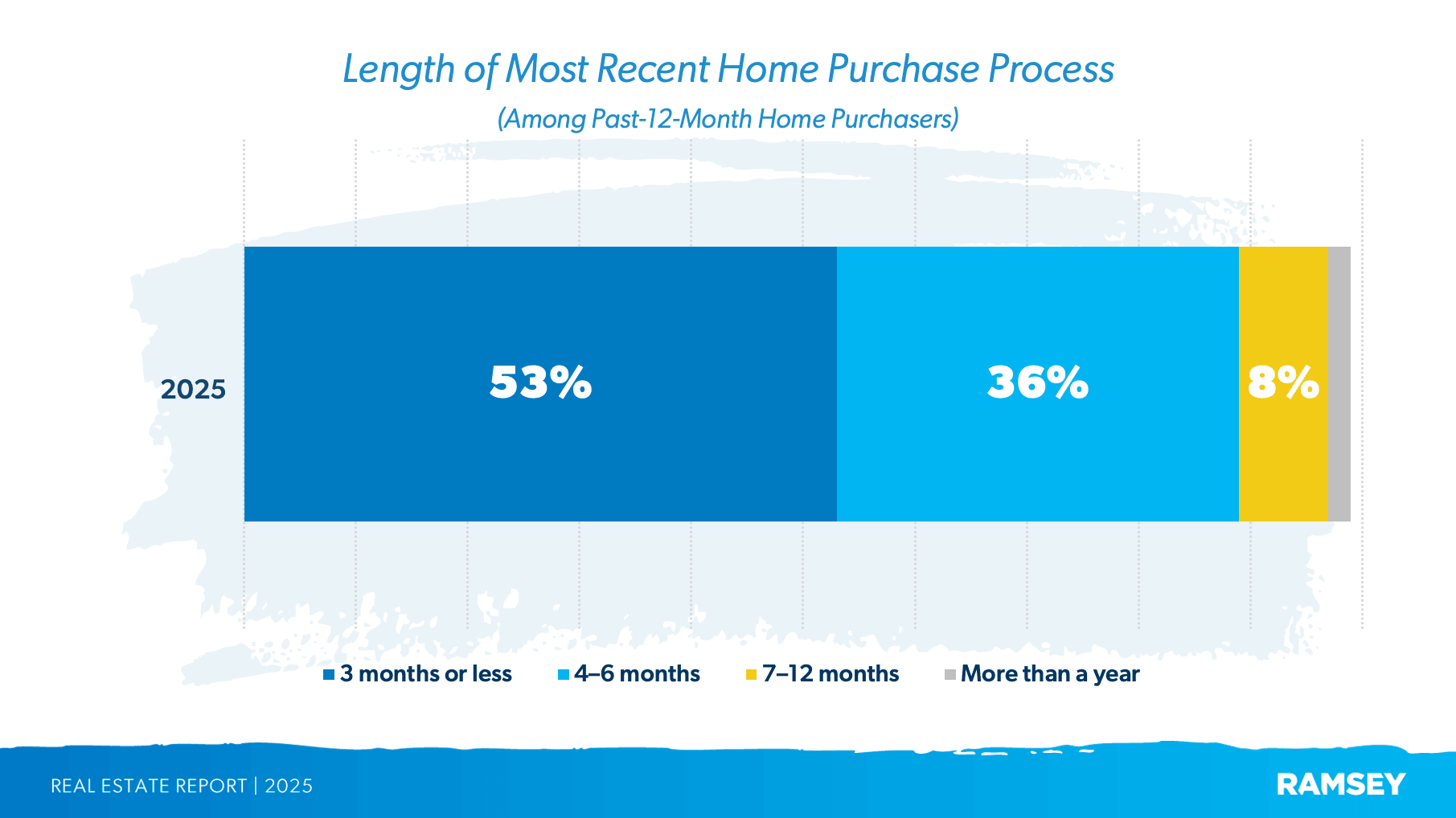 Length of Most Recent Home Purchase Process

(Among Past-12-Month Home Purchasers)

2025

53%

36%

8%

3 months or less
4–6 months
7–12 months
More than a year

REAL ESTATE REPORT | 2025

RAMSEY